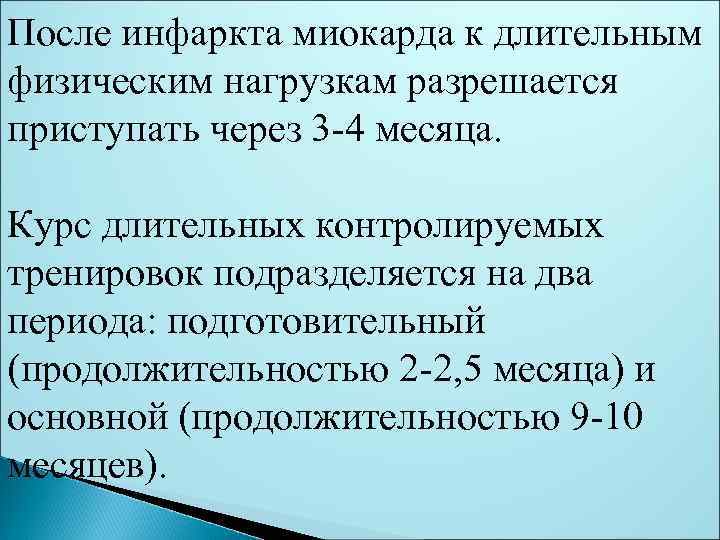 После инфаркта миокарда к длительным физическим нагрузкам разрешается приступать через 3-4 месяца.

Курс длительных контролируемых тренировок подразделяется на два периода: подготовительный (продолжительностью 2-2,5 месяца) и основной (продолжительностью 9-10 месяцев).